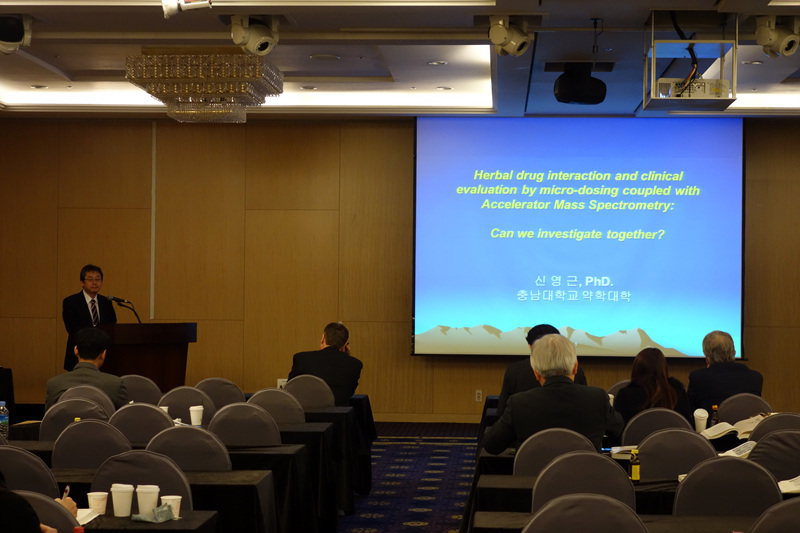 Herbal drug interaction and clinical evaluation by micro-dosing coupled with Accelerator Mass Spectrometry:

Can we investigate together?

신 영 근, PhD.
충남대학교 약학대학